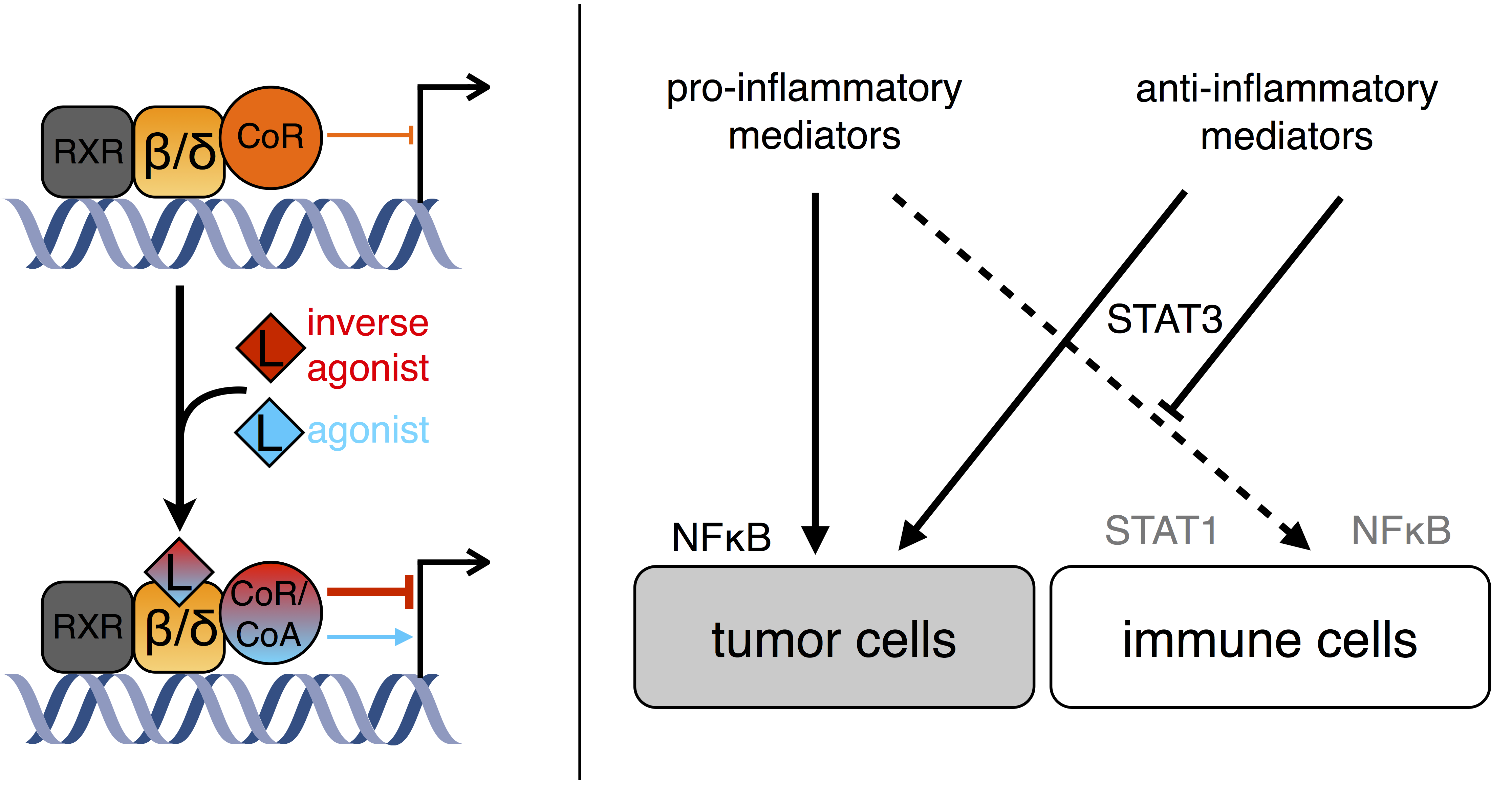 RXR β/δ CoR

L inverse agonist

L agonist

L

RXR β/δ CoR/ CoA

pro-inflammatory mediators

anti-inflammatory mediators

STAT3

NFκB

STAT1

NFκB

tumor cells

immune cells